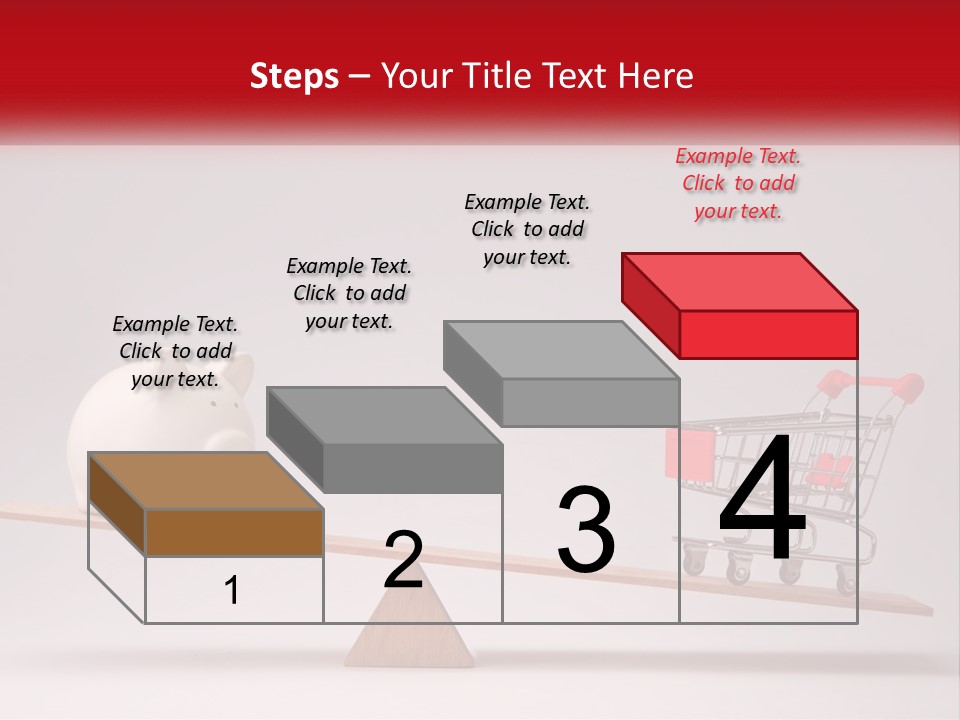 Steps – Your Title Text Here

Example Text. Click to add your text.

Example Text. Click to add your text.

Example Text. Click to add your text.

Example Text. Click to add your text.

1

2

3

4